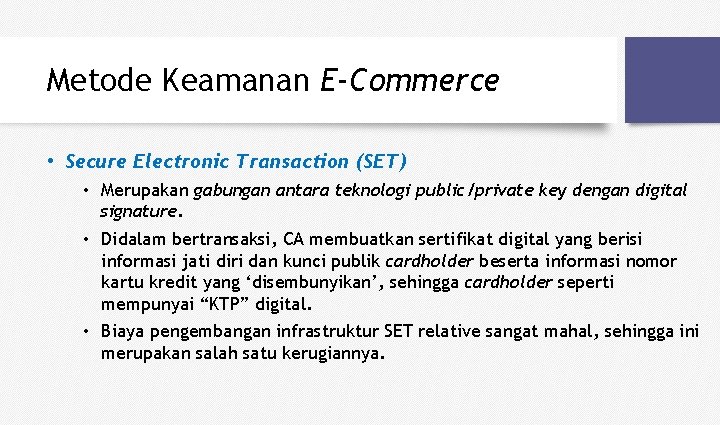 Metode Keamanan E-Commerce

• Secure Electronic Transaction (SET)

• Merupakan gabungan antara teknologi public/private key dengan digital signature.

• Didalam bertransaksi, CA membuatkan sertifikat digital yang berisi informasi jati diri dan kunci publik cardholder beserta informasi nomor kartu kredit yang ‘disembunyikan’, sehingga cardholder seperti mempunyai “KTP” digital.

• Biaya pengembangan infrastruktur SET relative sangat mahal, sehingga ini merupakan salah satu kerugiannya.